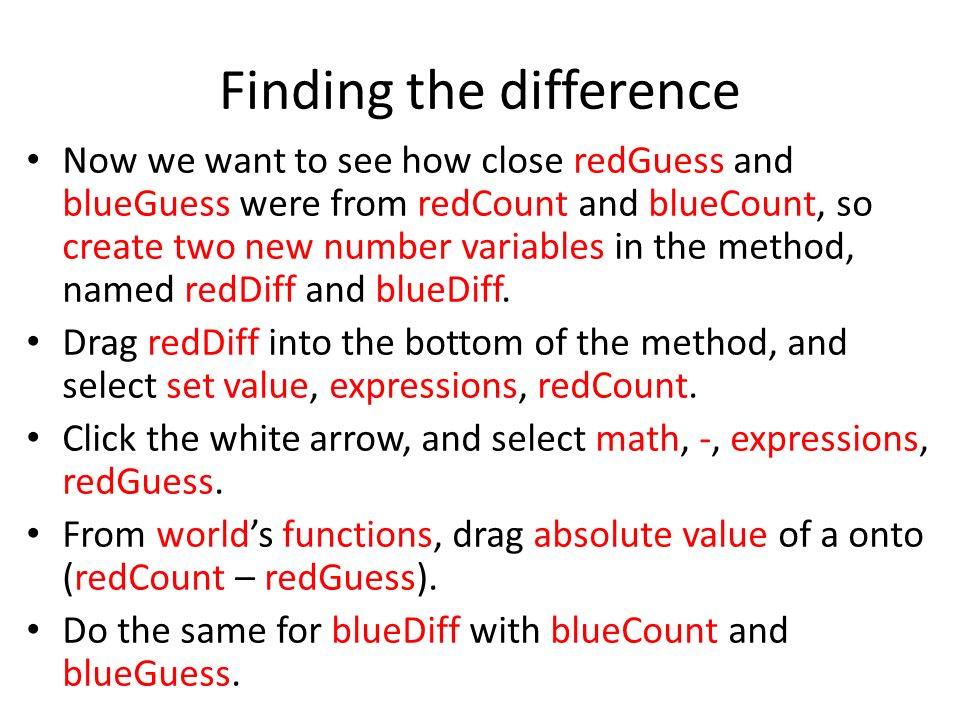 Finding the difference

• Now we want to see how close redGuess and blueGuess were from redCount and blueCount, so create two new number variables in the method, named redDiff and blueDiff.
• Drag redDiff into the bottom of the method, and select set value, expressions, redCount.
• Click the white arrow, and select math, -, expressions, redGuess.
• From world's functions, drag absolute value of a onto (redCount – redGuess).
• Do the same for blueDiff with blueCount and blueGuess.